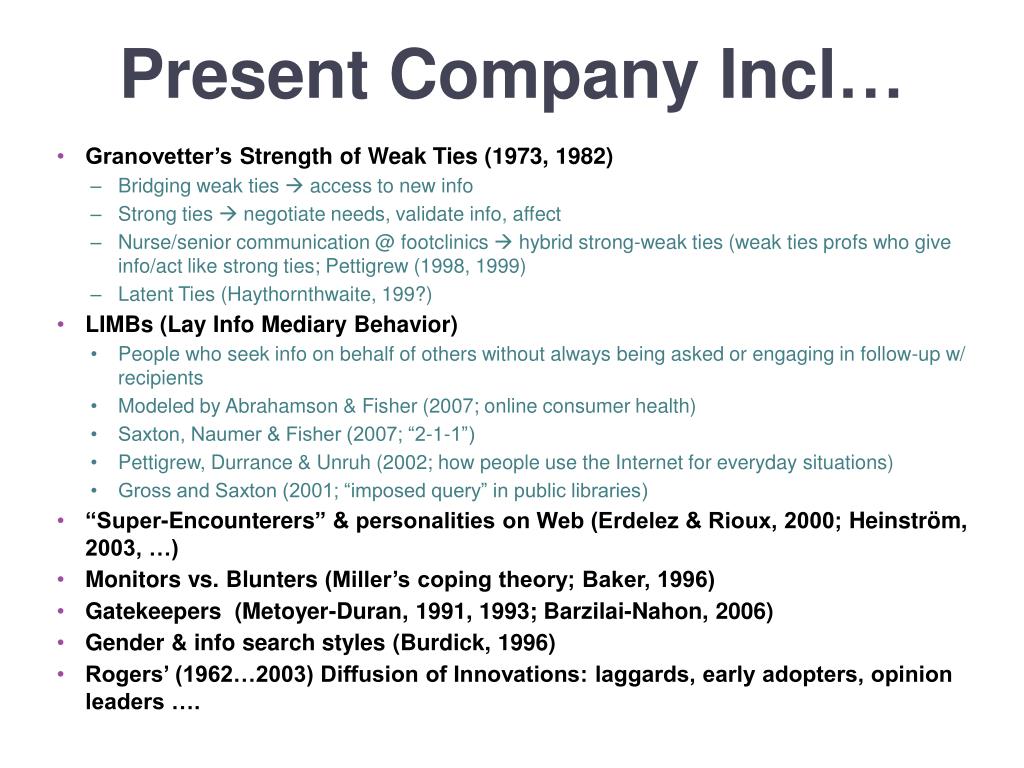 Present Company Incl…

• Granovetter's Strength of Weak Ties (1973, 1982)
  – Bridging weak ties → access to new info
  – Strong ties → negotiate needs, validate info, affect
  – Nurse/senior communication @ footclinics → hybrid strong-weak ties (weak ties profs who give info/act like strong ties; Pettigrew (1998, 1999)
  – Latent Ties (Haythornthwaite, 199?)
• LIMBs (Lay Info Mediary Behavior)
  • People who seek info on behalf of others without always being asked or engaging in follow-up w/ recipients
  • Modeled by Abrahamson & Fisher (2007; online consumer health)
  • Saxton, Naumer & Fisher (2007; "2-1-1")
  • Pettigrew, Durrance & Unruh (2002; how people use the Internet for everyday situations)
  • Gross and Saxton (2001; "imposed query" in public libraries)
• "Super-Encounterers" & personalities on Web (Erdelez & Rioux, 2000; Heinström, 2003, …)
• Monitors vs. Blunters (Miller's coping theory; Baker, 1996)
• Gatekeepers (Metoyer-Duran, 1991, 1993; Barzilai-Nahon, 2006)
• Gender & info search styles (Burdick, 1996)
• Rogers' (1962…2003) Diffusion of Innovations: laggards, early adopters, opinion leaders ….